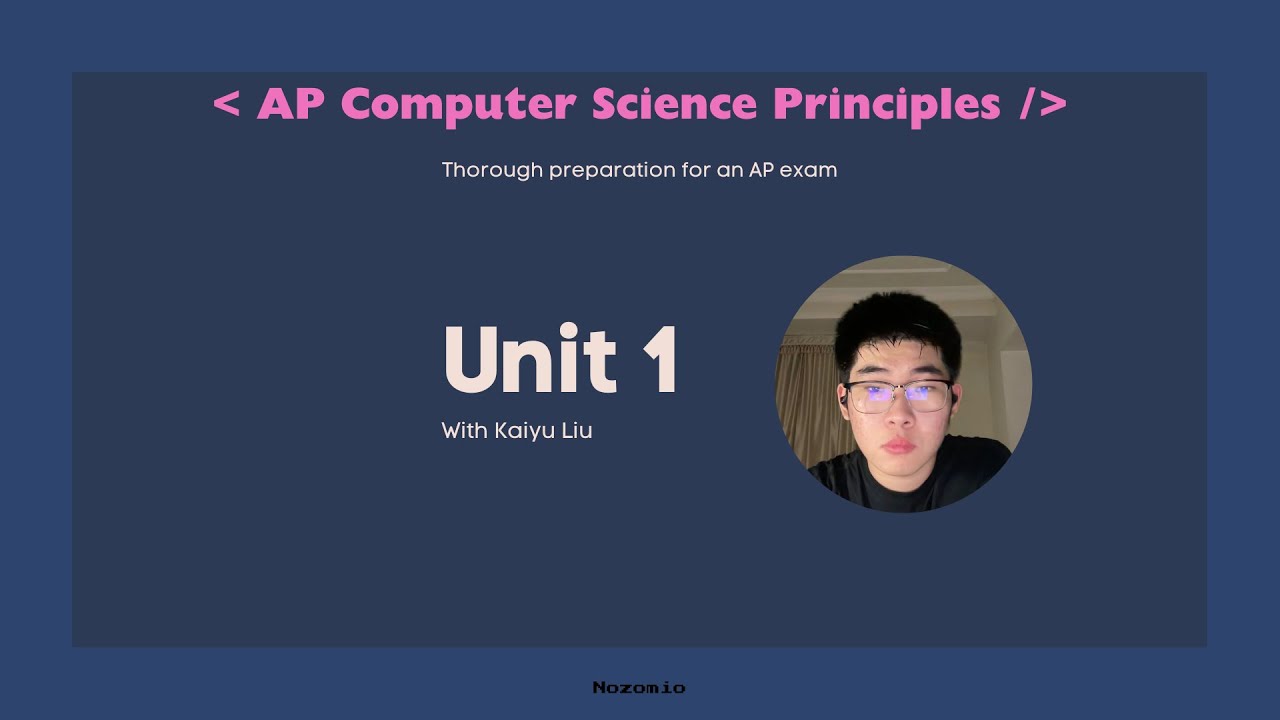 < AP Computer Science Principles />

Thorough preparation for an AP exam

Unit 1

With Kaiyu Liu

Nozomio